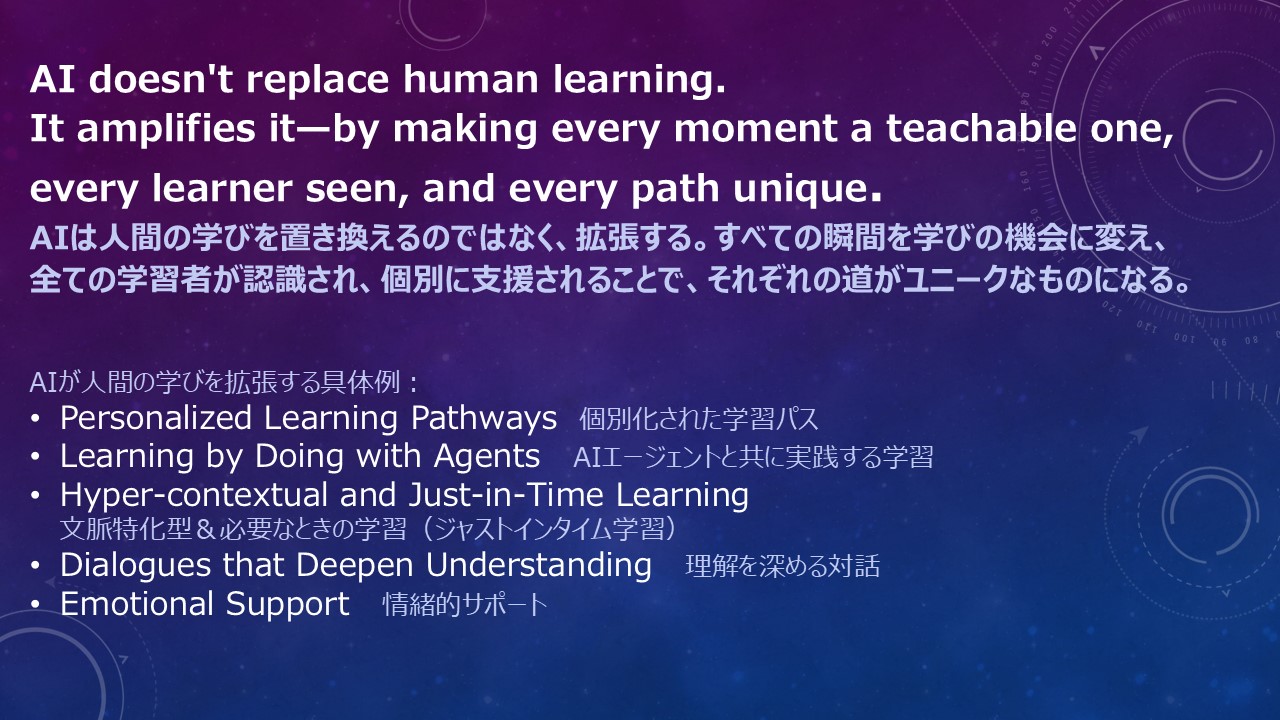 AI doesn't replace human learning.
It amplifies it—by making every moment a teachable one, every learner seen, and every path unique.
AIは人間の学びを置き換えるのではなく、拡張する。すべての瞬間を学びの機会に変え、全ての学習者が認識され、個別に支援されることで、それぞれの道がユニークなものになる。

AIが人間の学びを拡張する具体例：
• Personalized Learning Pathways 個別化された学習パス
• Learning by Doing with Agents AIエージェントと共に実践する学習
• Hyper-contextual and Just-in-Time Learning 文脈特化型＆必要なときの学習（ジャストインタイム学習）
• Dialogues that Deepen Understanding 理解を深める対話
• Emotional Support 情緒的サポート